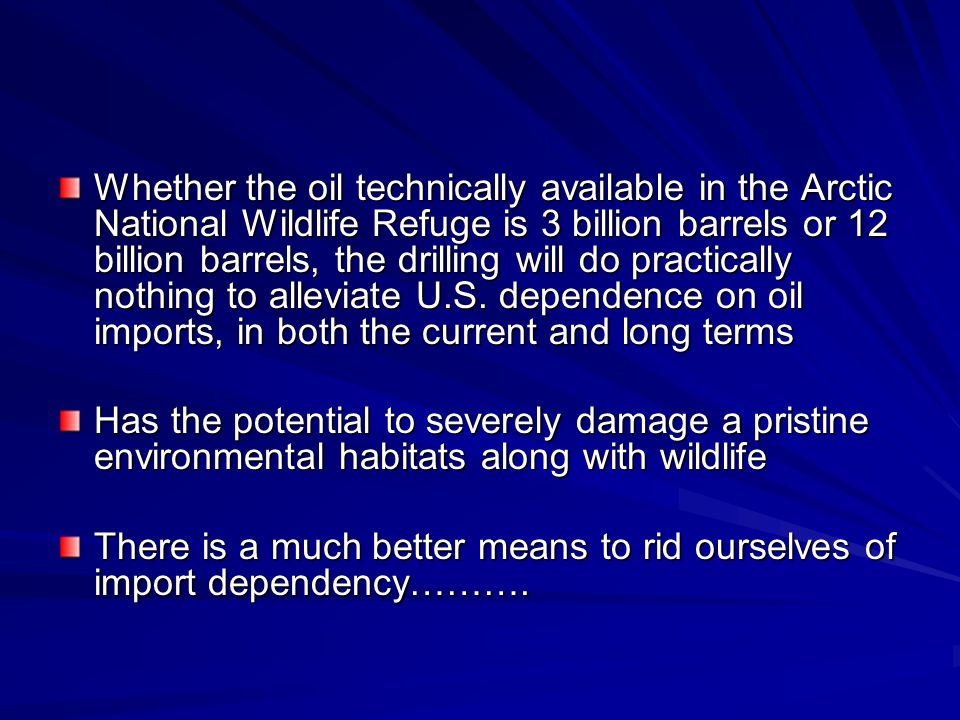 Whether the oil technically available in the Arctic National Wildlife Refuge is 3 billion barrels or 12 billion barrels, the drilling will do practically nothing to alleviate U.S. dependence on oil imports, in both the current and long terms

Has the potential to severely damage a pristine environmental habitats along with wildlife

There is a much better means to rid ourselves of import dependency……….